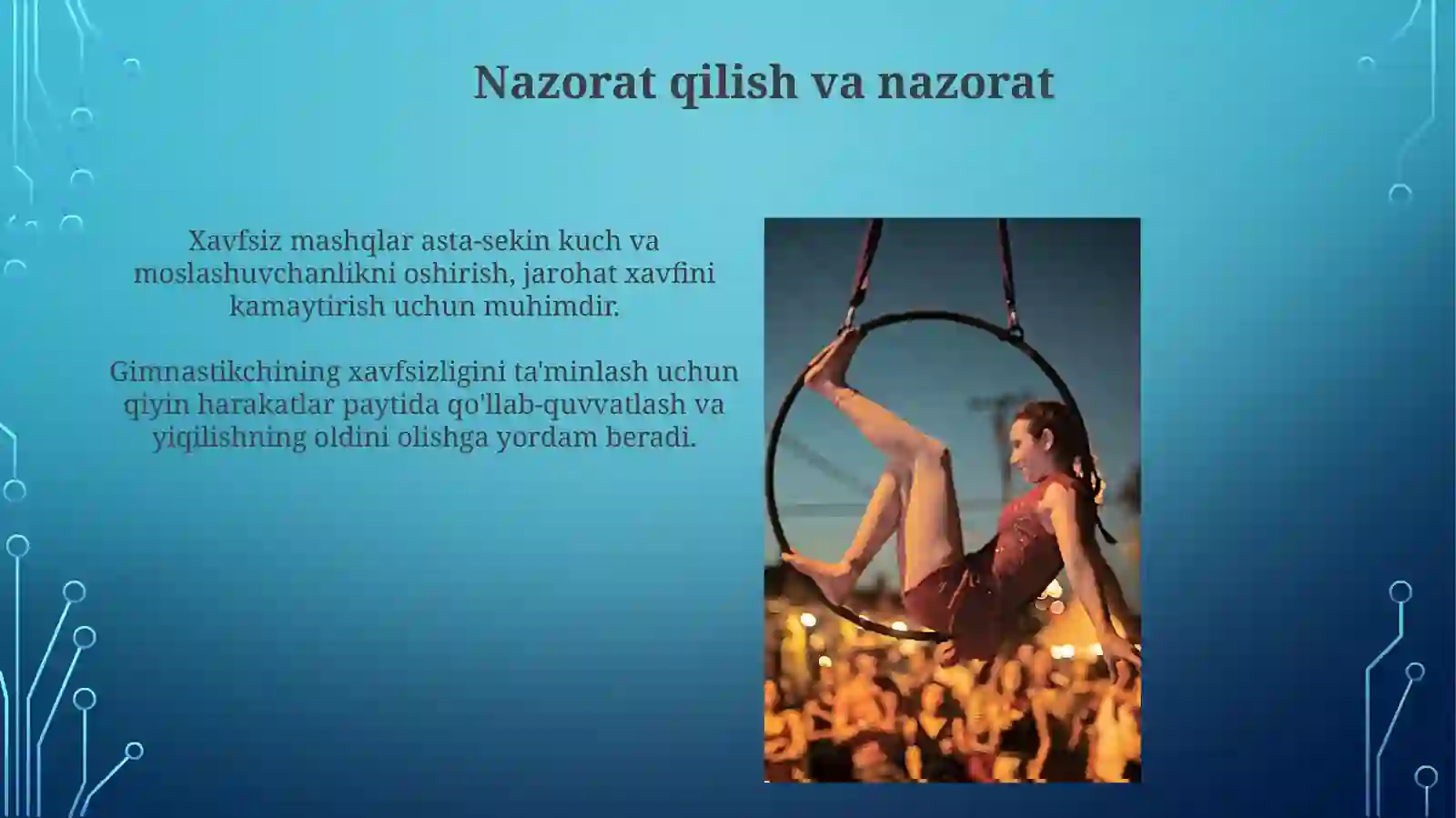 Nazorat qilish va nazorat

Xavfsiz mashqlar asta-sekin kuch va moslashuvchanlikni oshirish, jarohat xavfini kamaytirish uchun muhimdir.

Gimnastikchining xavfsizligini ta'minlash uchun qiyin harakatlar paytida qo'llab-quvvatlash va yiqilishning oldini olishga yordam beradi.